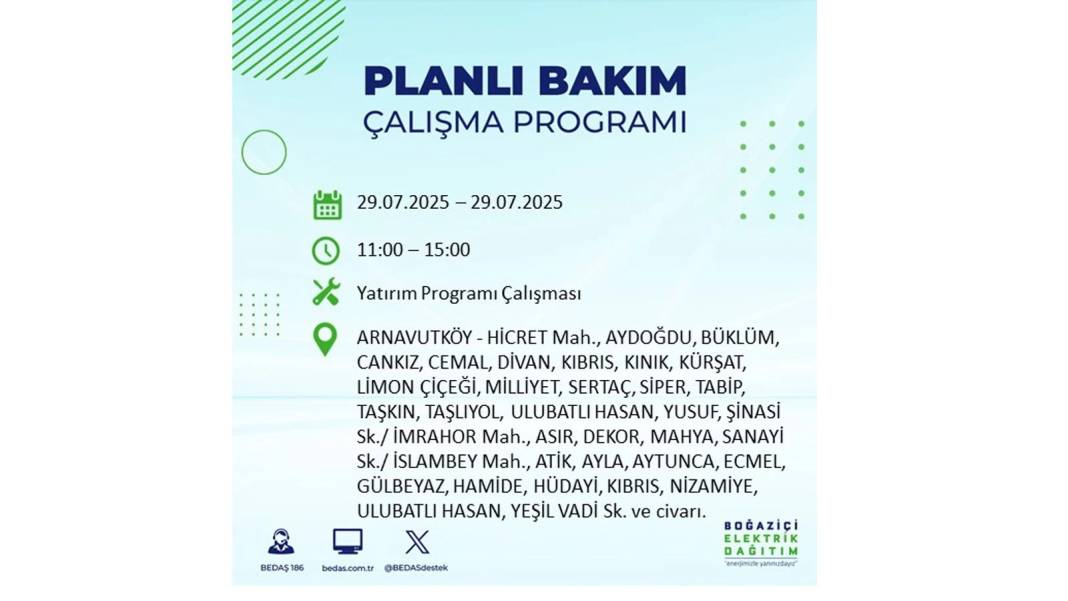 PLANLI BAKIM
ÇALIŞMA PROGRAMI

29.07.2025 – 29.07.2025

11:00 – 15:00

Yatırım Programı Çalışması

ARNAVUTKÖY - HİCRET Mah., AYDOĞDU, BÜKLÜM, CANKIZ, CEMAL, DİVAN, KIBRIS, KINIK, KÜRŞAT, LİMON ÇİÇEĞİ, MİLLİYET, SERTAÇ, SİPER, TABİP, TAŞKIN, TAŞLIYOL, ULUBATLI HASAN, YUSUF, ŞİNASİ Sk./ İMRAHOR Mah., ASIR, DEKOR, MAHYA, SANAYİ Sk./ İSLAMBEY Mah., ATİK, AYLA, AYTUNCA, ECMEL, GÜLBEYAZ, HAMİDE, HÜDAYİ, KIBRIS, NİZAMİYE, ULUBATLI HASAN, YEŞİL VADİ Sk. ve civarı.

BEDAŞ 186
bedas.com.tr
@BEDASdestek

BOĞAZİÇİ ELEKTRİK DAĞITIM
"enerjimizle yanınızdayız"